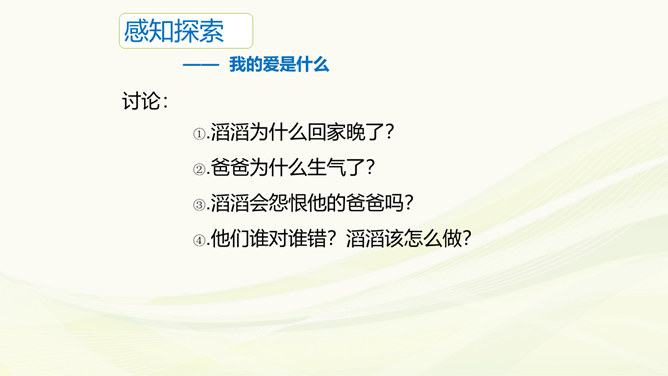 感知探索

—— 我的爱是什么

讨论：

①.滔滔为什么回家晚了？

②.爸爸为什么生气了？

③.滔滔会怨恨他的爸爸吗？

④.他们谁对谁错？滔滔该怎么做？